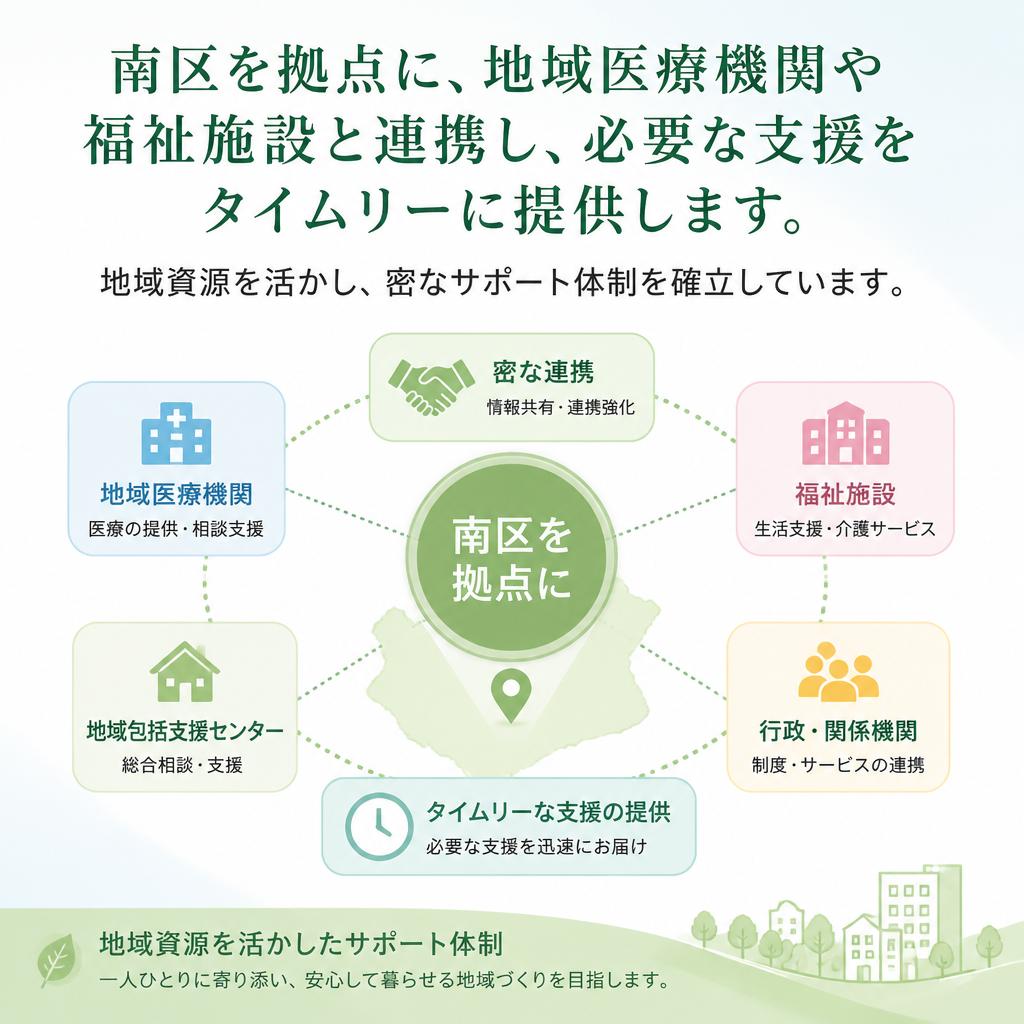 南区を拠点に、地域医療機関や福祉施設と連携し、必要な支援をタイムリーに提供します。

地域資源を活かし、密なサポート体制を確立しています。

密な連携
情報共有・連携強化

地域医療機関
医療の提供・相談支援

福祉施設
生活支援・介護サービス

南区を拠点に

地域包括支援センター
総合相談・支援

行政・関係機関
制度・サービスの連携

タイムリーな支援の提供
必要な支援を迅速にお届け

地域資源を活かしたサポート体制
一人ひとりに寄り添い、安心して暮らせる地域づくりを目指します。